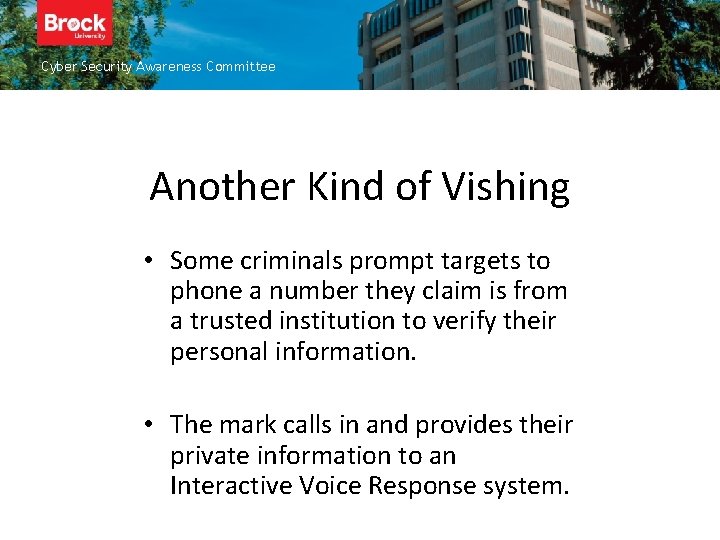 Brock
University

Cyber Security Awareness Committee

Another Kind of Vishing

• Some criminals prompt targets to phone a number they claim is from a trusted institution to verify their personal information.

• The mark calls in and provides their private information to an Interactive Voice Response system.